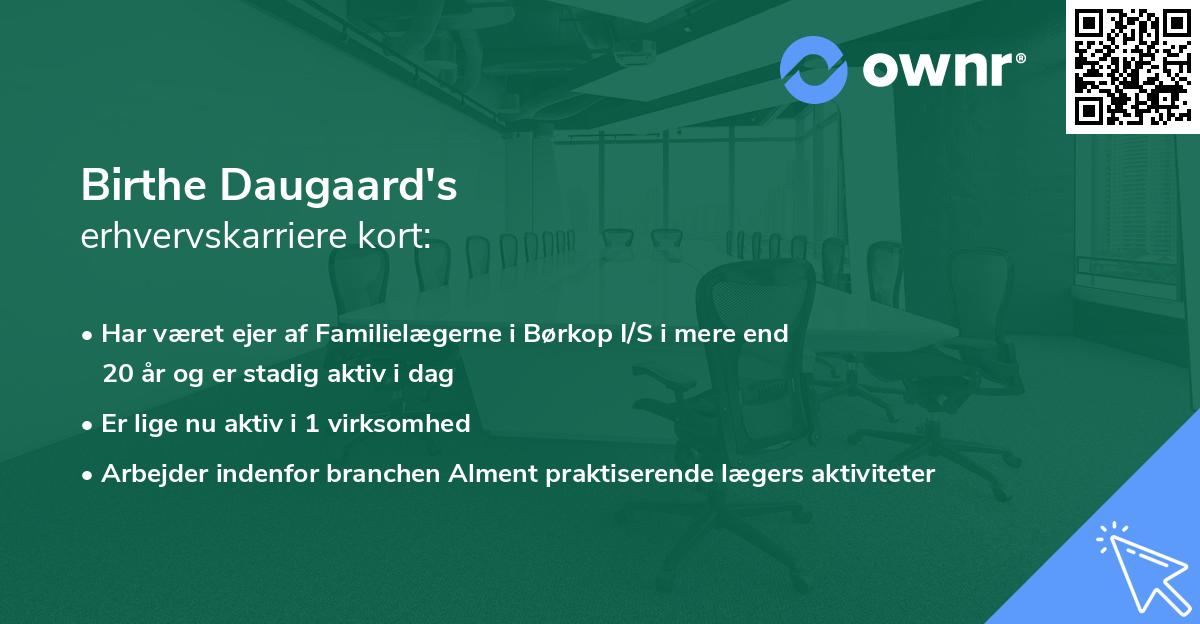 ownr®

Birthe Daugaard's
erhvervskarriere kort:

• Har været ejer af Familielægerne i Børkop I/S i mere end 20 år og er stadig aktiv i dag

• Er lige nu aktiv i 1 virksomhed

• Arbejder indenfor branchen Alment praktiserende lægers aktiviteter